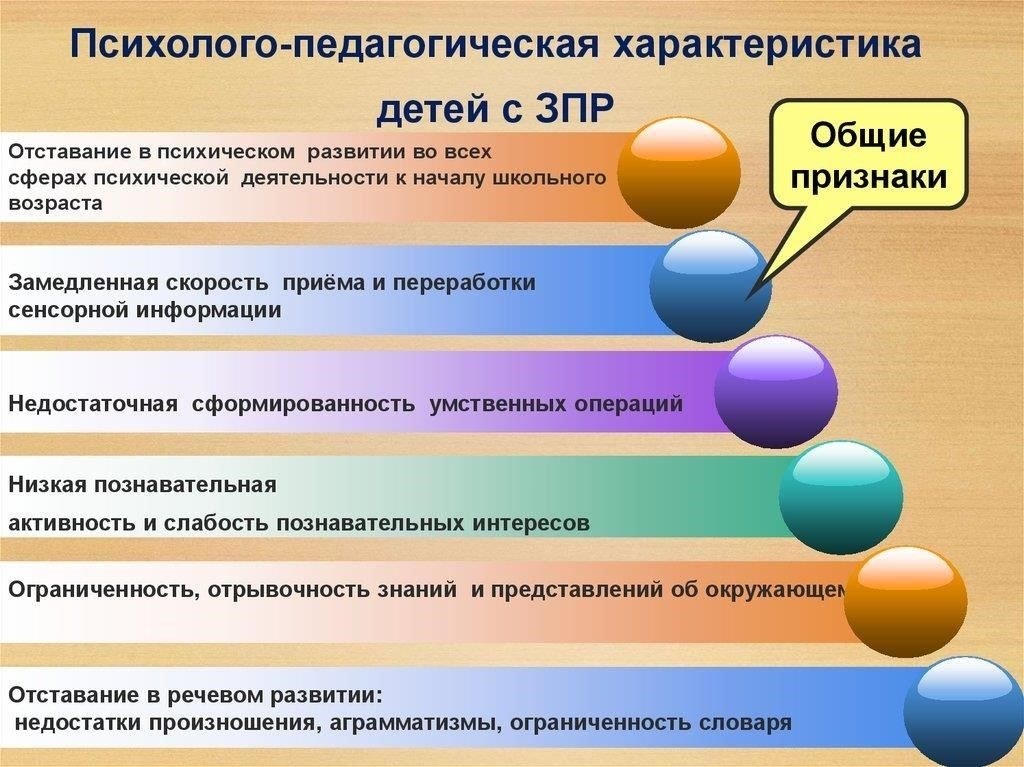 Психолого-педагогическая характеристика детей с ЗПР

Общие признаки

Отставание в психическом развитии во всех сферах психической деятельности к началу школьного возраста

Замедленная скорость приёма и переработки сенсорной информации

Недостаточная сформированность умственных операций

Низкая познавательная

активность и слабость познавательных интересов

Ограниченность, отрывочность знаний и представлений об окружающем

Отставание в речевом развитии:
недостатки произношения, аграмматизмы, ограниченность словаря